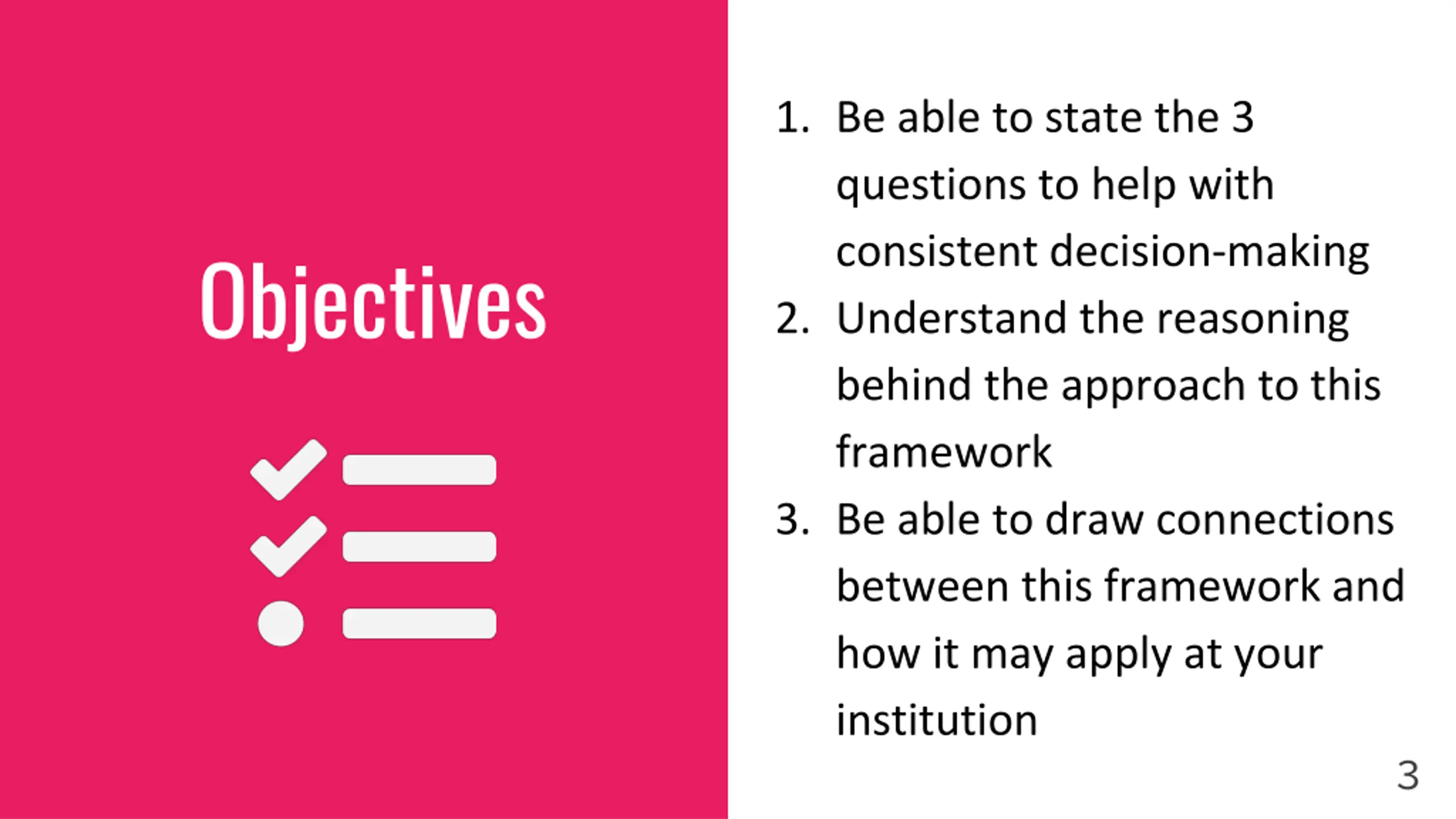 Objectives

1. Be able to state the 3 questions to help with consistent decision-making
2. Understand the reasoning behind the approach to this framework
3. Be able to draw connections between this framework and how it may apply at your institution

3